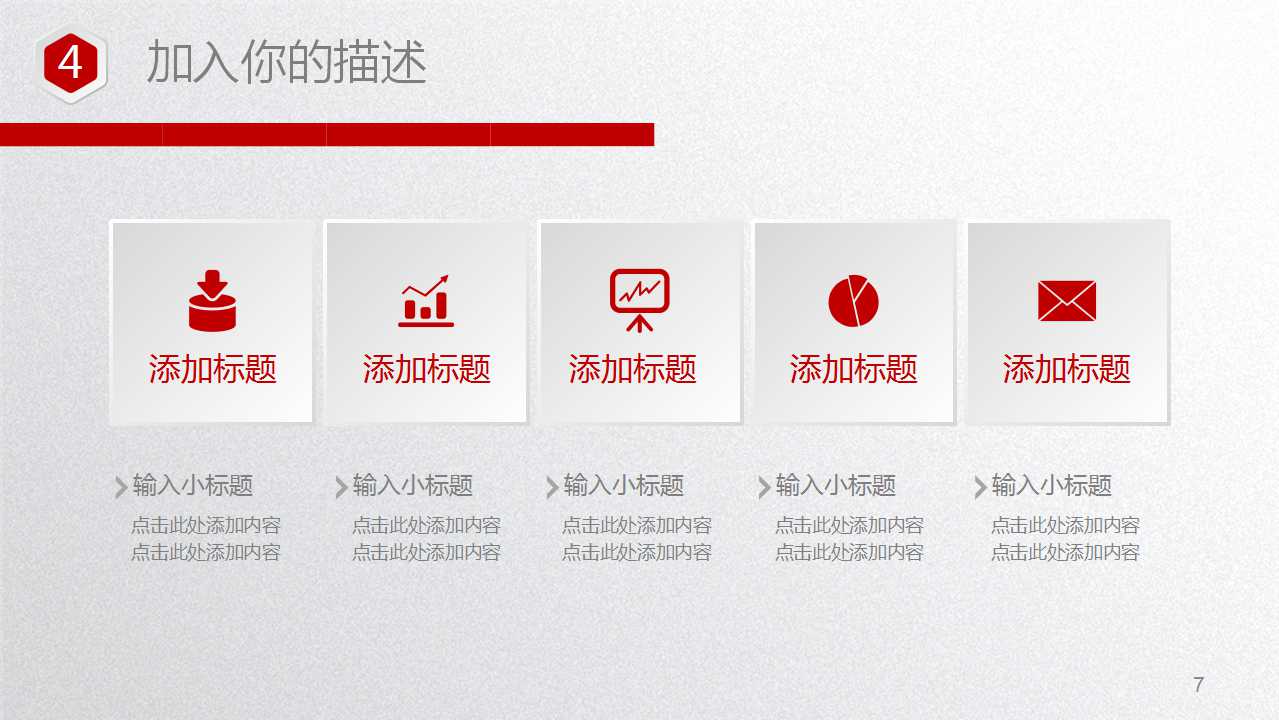 4 加入你的描述

添加标题

添加标题

添加标题

添加标题

添加标题

输入小标题
点击此处添加内容
点击此处添加内容

输入小标题
点击此处添加内容
点击此处添加内容

输入小标题
点击此处添加内容
点击此处添加内容

输入小标题
点击此处添加内容
点击此处添加内容

输入小标题
点击此处添加内容
点击此处添加内容

7